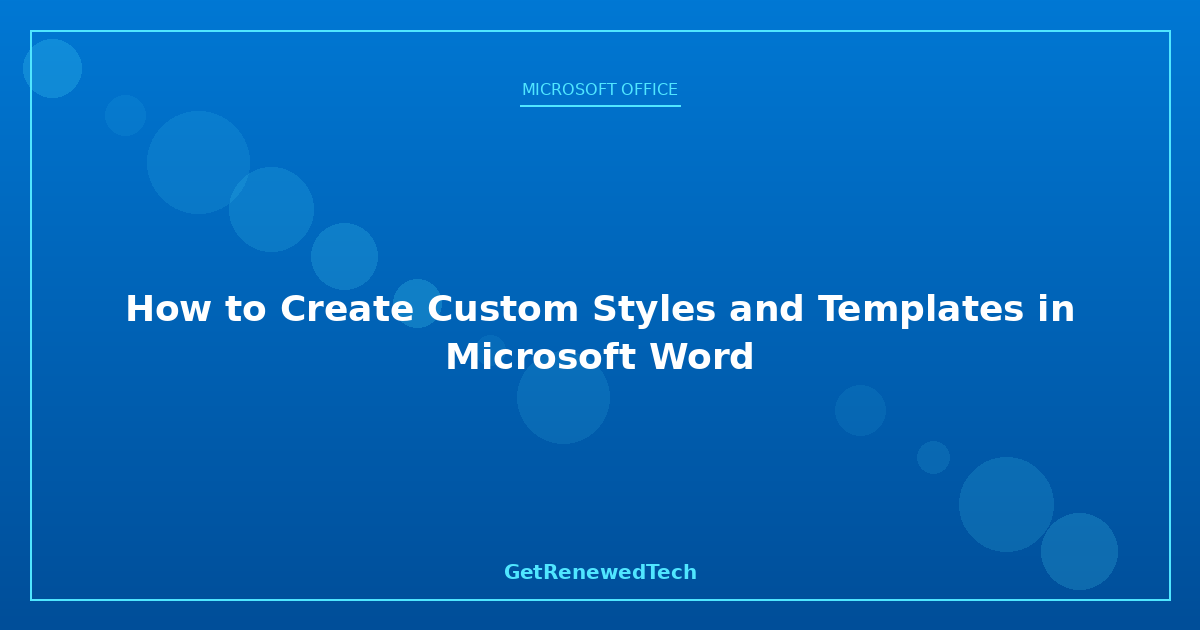 MICROSOFT OFFICE

How to Create Custom Styles and Templates in Microsoft Word

GetRenewedTech